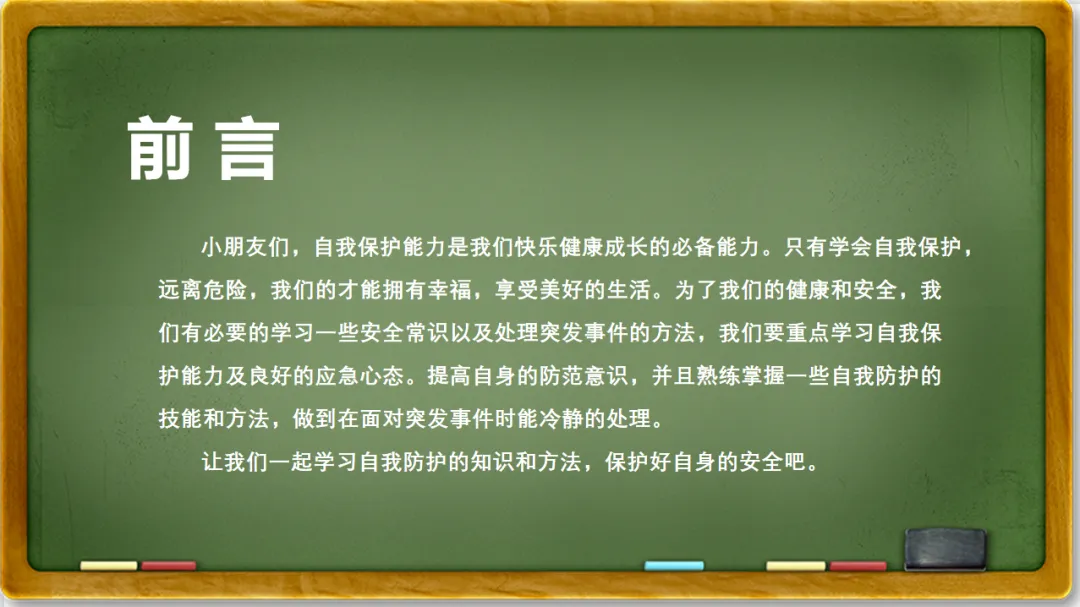 前言

小朋友们，自我保护能力是我们快乐健康成长的必备能力。只有学会自我保护，远离危险，我们的才能拥有幸福，享受美好的生活。为了我们的健康和安全，我们有必要的学习一些安全常识以及处理突发事件的方法，我们要重点学习自我保护能力及良好的应急心态。提高自身的防范意识，并且熟练掌握一些自我防护的技能和方法，做到在面对突发事件时能冷静的处理。

让我们一起学习自我防护的知识和方法，保护好自身的安全吧。